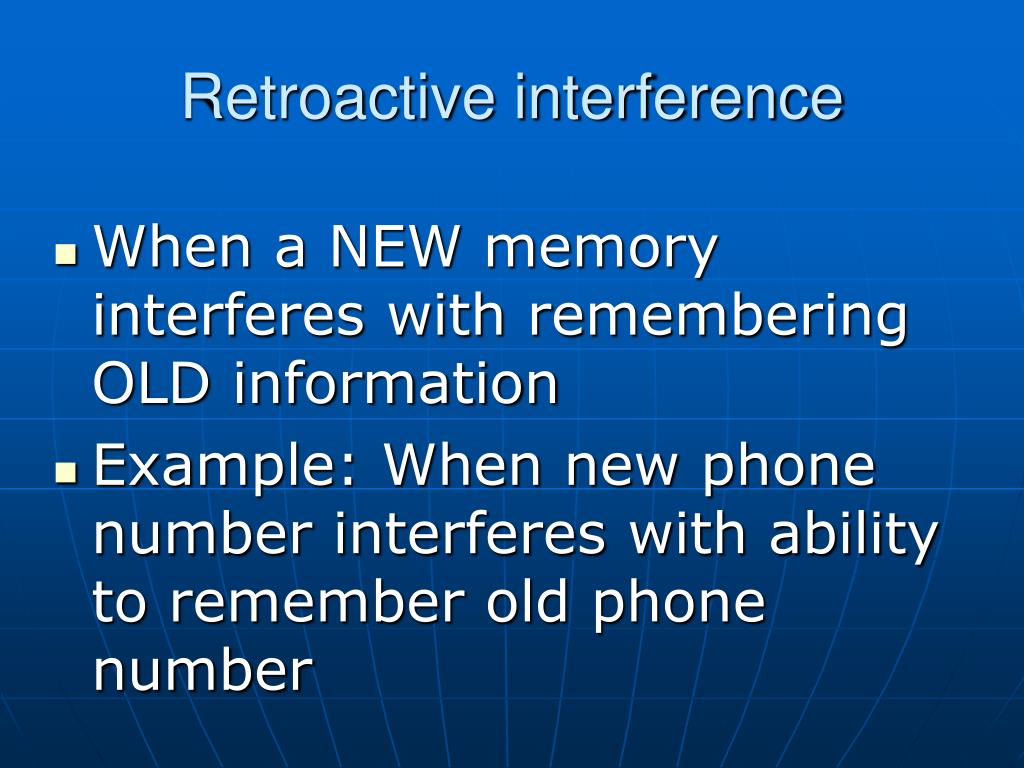 Retroactive interference

- When a NEW memory interferes with remembering OLD information
- Example: When new phone number interferes with ability to remember old phone number